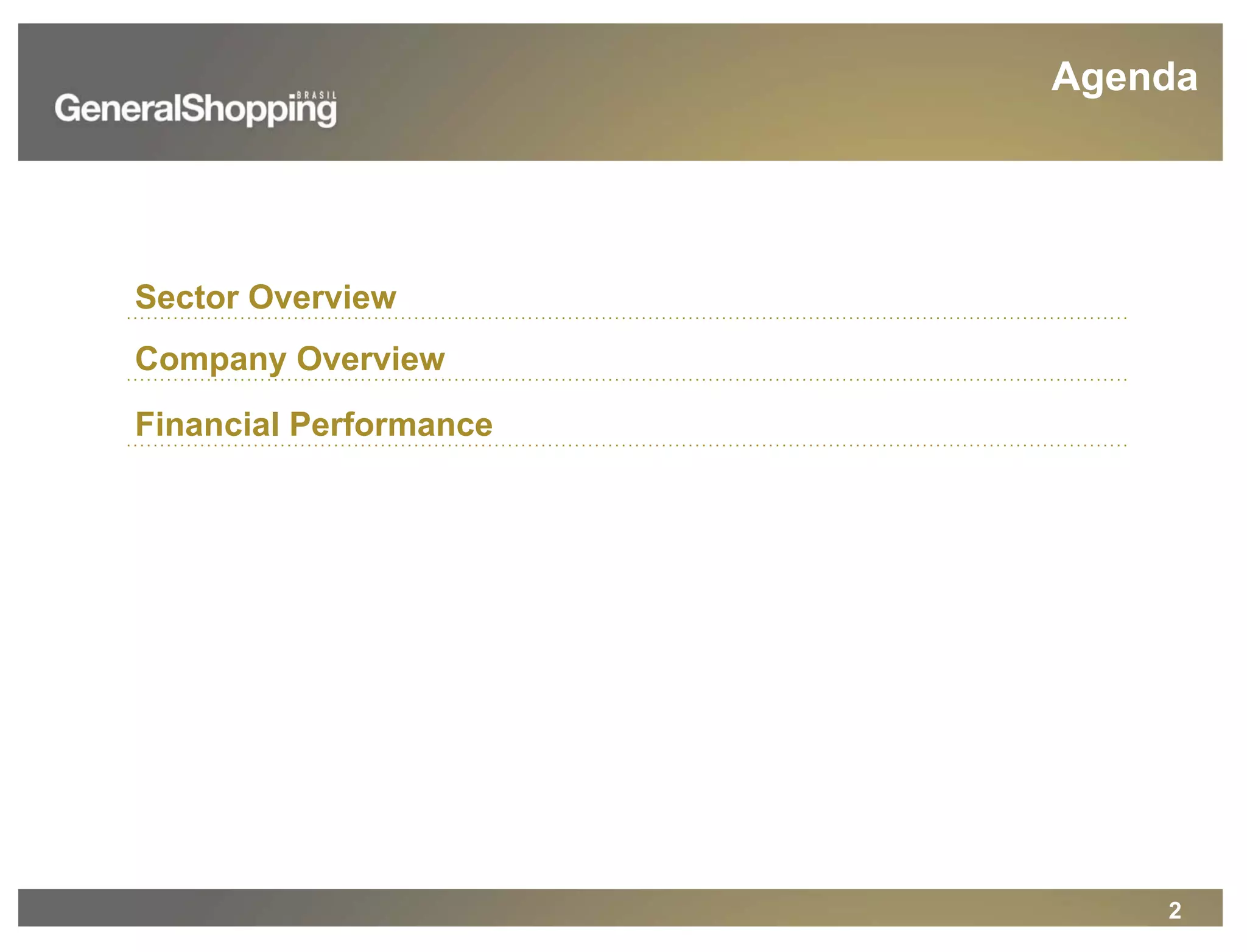 GeneralShopping BRASIL

Agenda

Sector Overview

Company Overview

Financial Performance

2